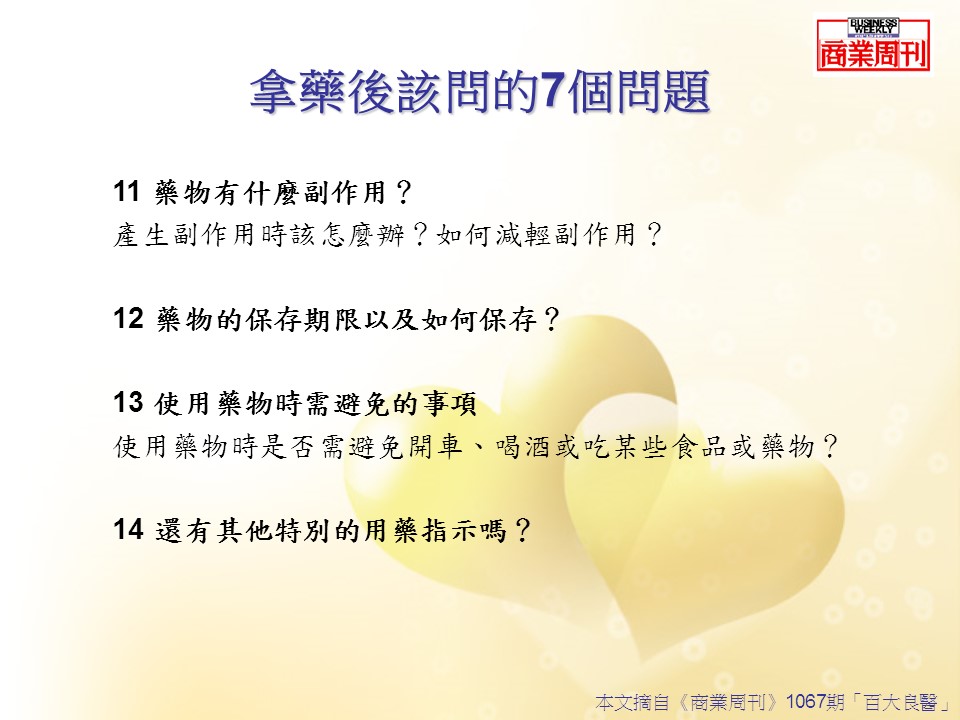 BUSINESS WEEKLY
商業周刊

拿藥後該問的7個問題

11 藥物有什麼副作用？
產生副作用時該怎麼辦？如何減輕副作用？

12 藥物的保存期限以及如何保存？

13 使用藥物時需避免的事項
使用藥物時是否需避免開車、喝酒或吃某些食品或藥物？

14 還有其他特別的用藥指示嗎？

本文摘自《商業周刊》1067期「百大良醫」